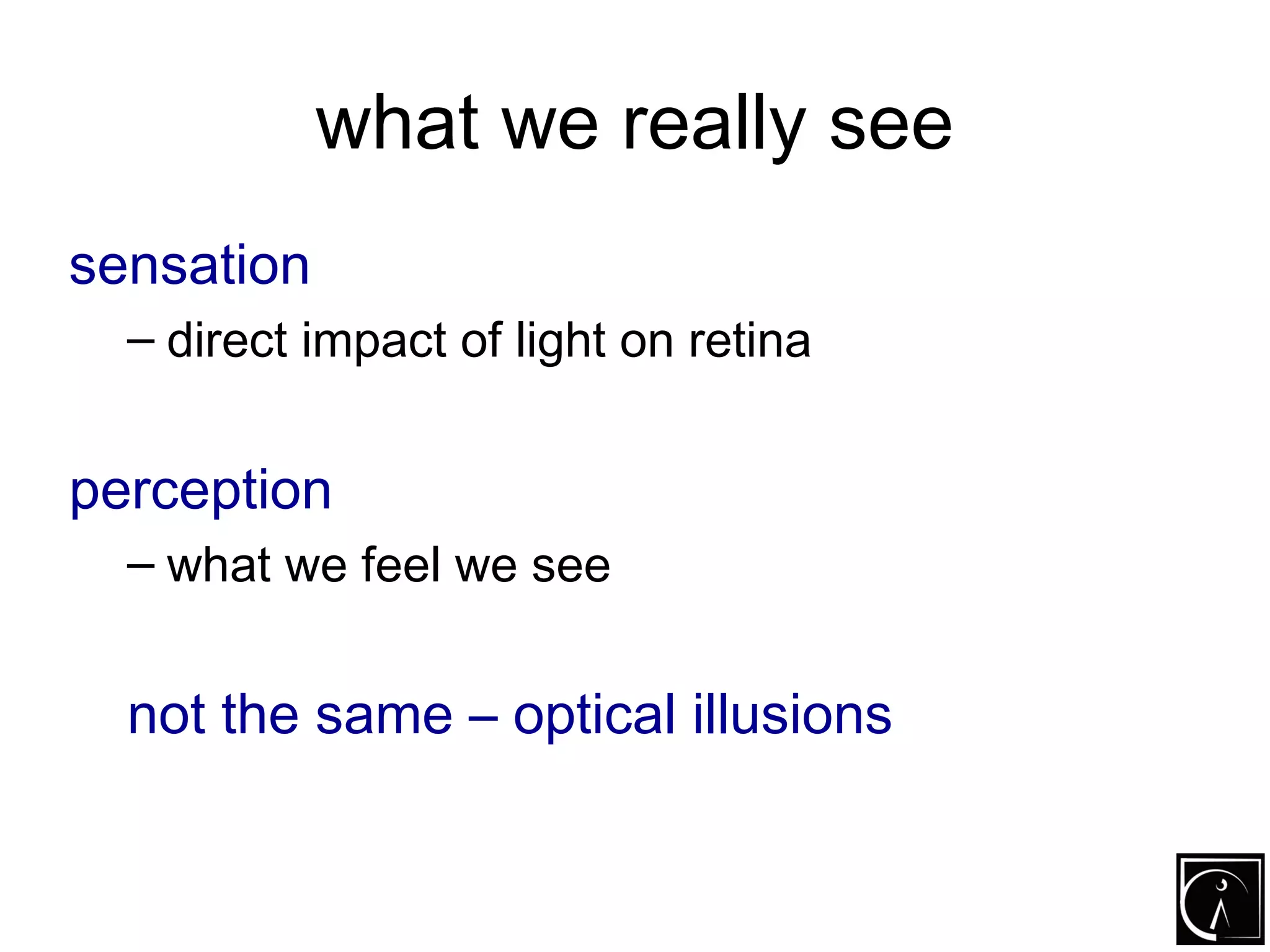 what we really see

sensation

– direct impact of light on retina

perception

– what we feel we see

not the same – optical illusions